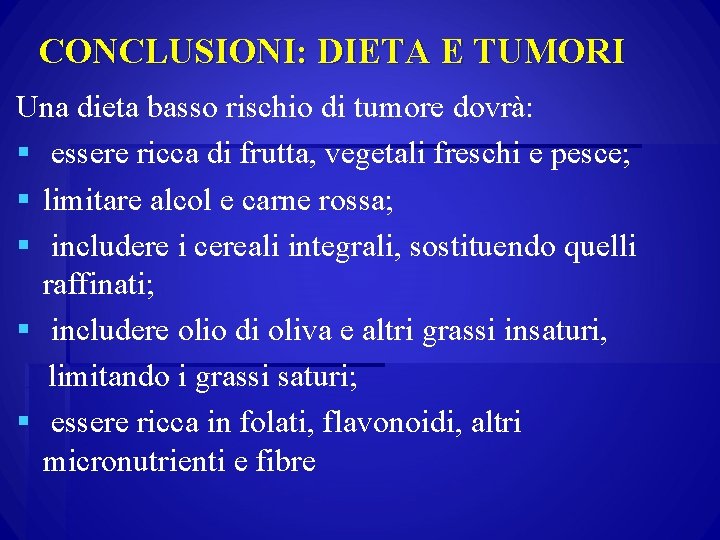 CONCLUSIONI: DIETA E TUMORI

Una dieta basso rischio di tumore dovrà:

▪ essere ricca di frutta, vegetali freschi e pesce;

▪ limitare alcol e carne rossa;

▪ includere i cereali integrali, sostituendo quelli raffinati;

▪ includere olio di oliva e altri grassi insaturi, limitando i grassi saturi;

▪ essere ricca in folati, flavonoidi, altri micronutrienti e fibre